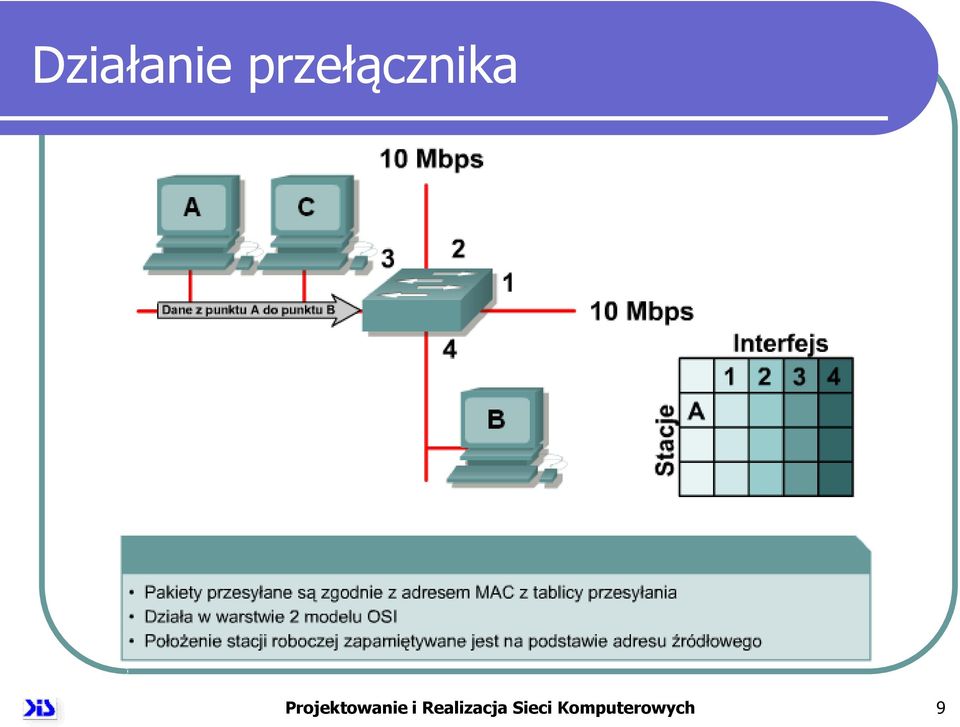 Działanie przełącznika

10 Mbps

A

C

3

2

1

Dane z punktu A do punktu B

10 Mbps

4

B

Interfejs

Stacje

|   | 1 | 2 | 3 | 4 |
|---|---|---|---|---|
| A |   |   |   |   |
|   |   |   |   |   |
|   |   |   |   |   |

• Pakiety przesyłane są zgodnie z adresem MAC z tablicy przesyłania
• Działa w warstwie 2 modelu OSI
• Położenie stacji roboczej zapamiętywane jest na podstawie adresu źródłowego

Projektowanie i Realizacja Sieci Komputerowych

9